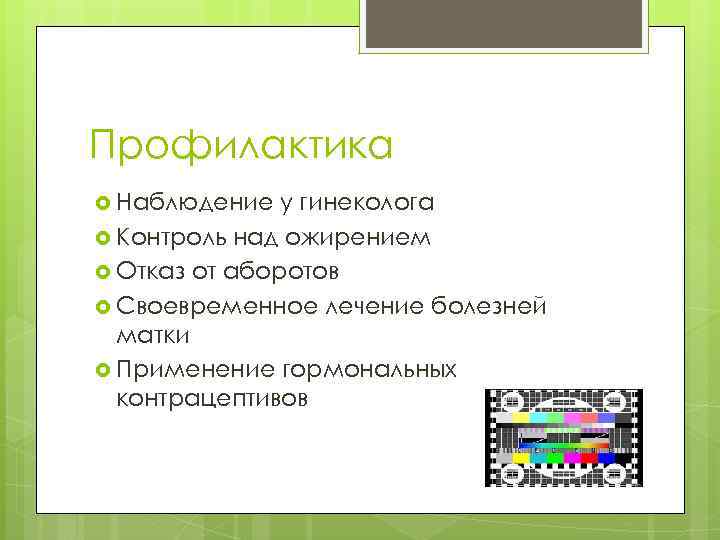 Профилактика

Наблюдение у гинеколога

Контроль над ожирением

Отказ от аборотов

Своевременное лечение болезней матки

Применение гормональных контрацептивов